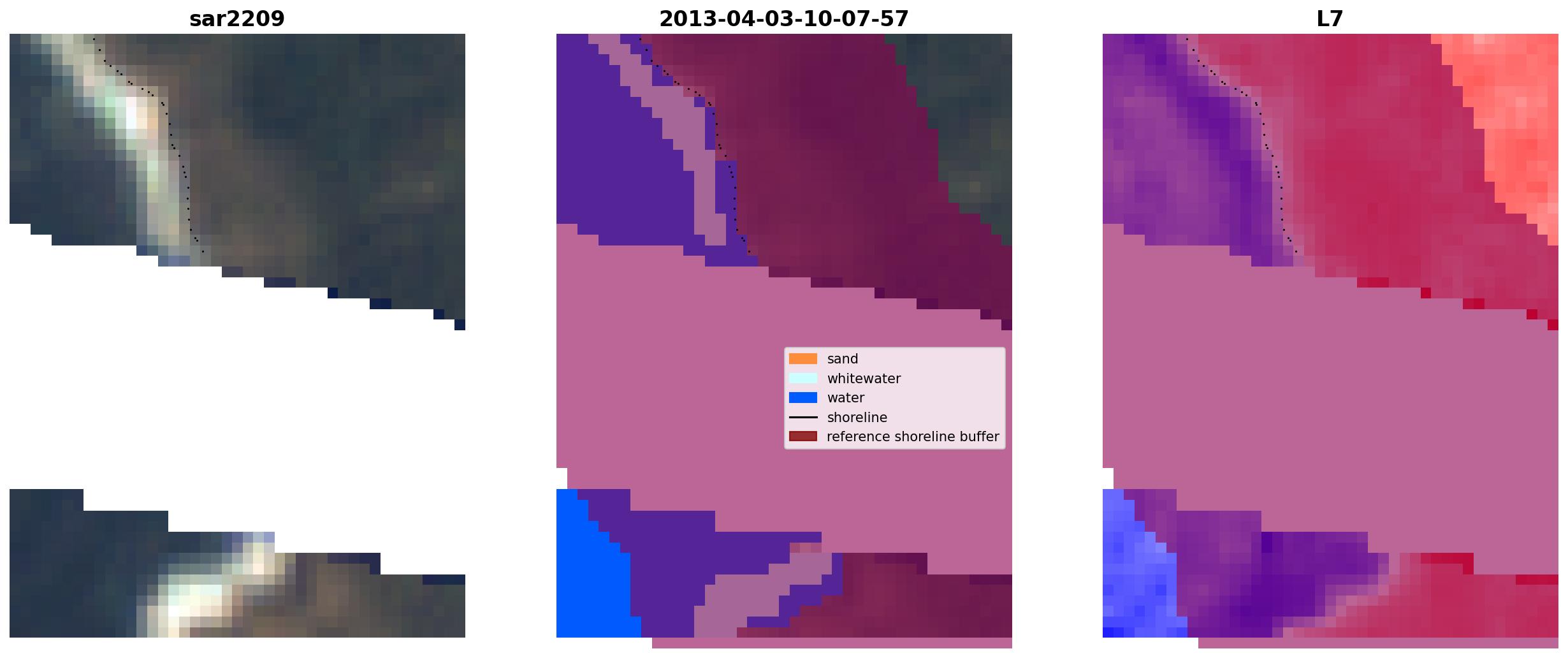 sar2209

2013-04-03-10-07-57

sand
whitewater
water
shoreline
reference shoreline buffer

L7